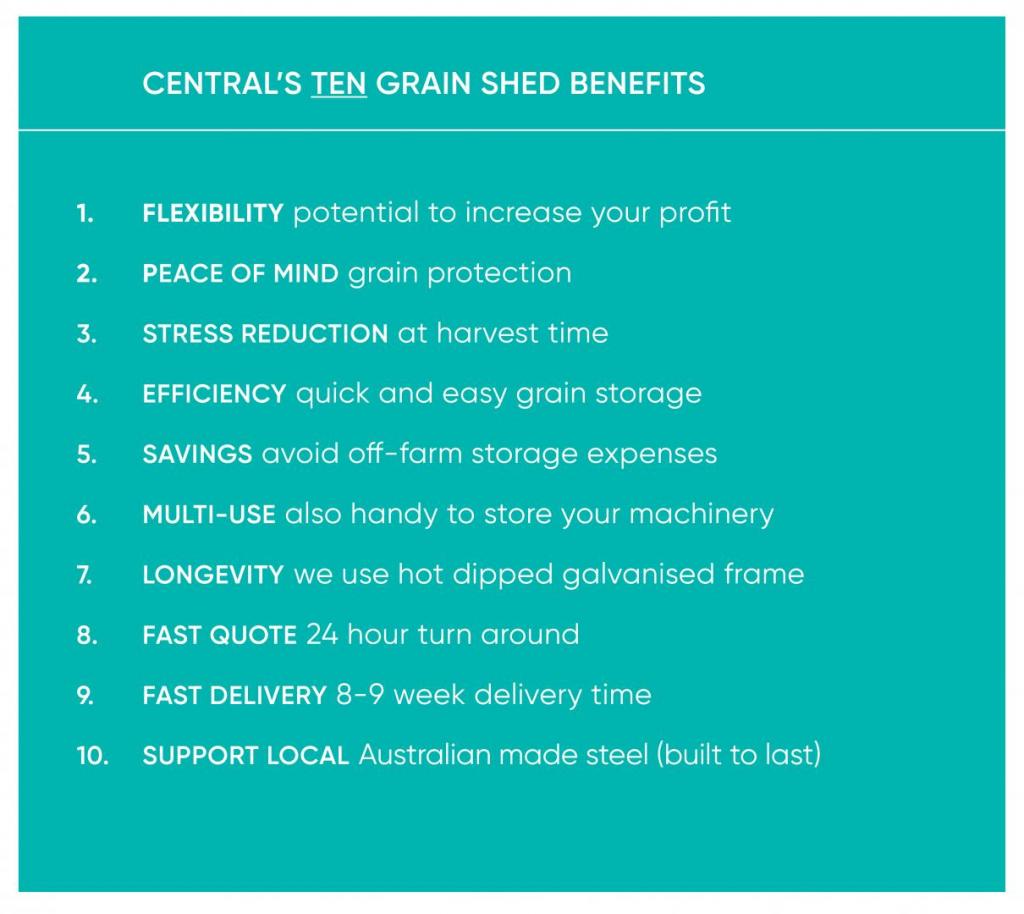 CENTRAL'S TEN GRAIN SHED BENEFITS

1. FLEXIBILITY potential to increase your profit

2. PEACE OF MIND grain protection

3. STRESS REDUCTION at harvest time

4. EFFICIENCY quick and easy grain storage

5. SAVINGS avoid off-farm storage expenses

6. MULTI-USE also handy to store your machinery

7. LONGEVITY we use hot dipped galvanised frame

8. FAST QUOTE 24 hour turn around

9. FAST DELIVERY 8-9 week delivery time

10. SUPPORT LOCAL Australian made steel (built to last)